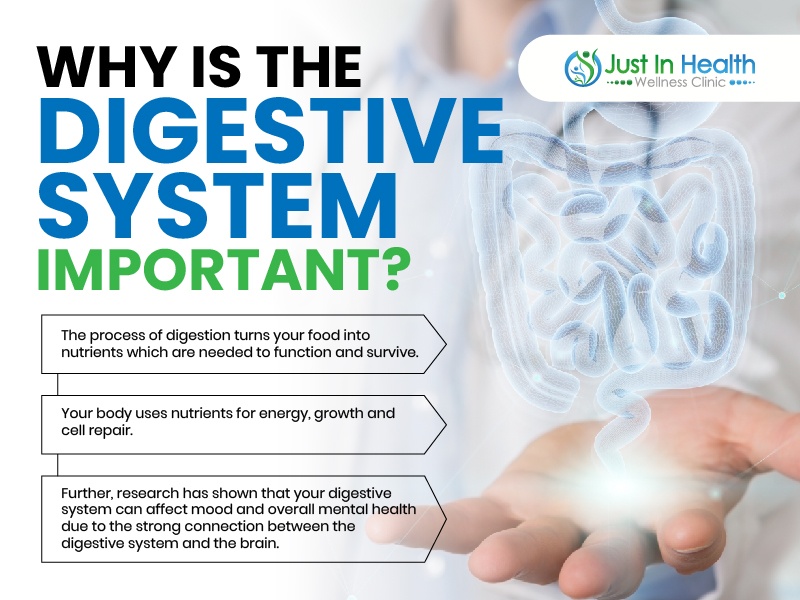 WHY IS THE DIGESTIVE SYSTEM IMPORTANT?

Just In Health
Wellness Clinic

The process of digestion turns your food into nutrients which are needed to function and survive.

Your body uses nutrients for energy, growth and cell repair.

Further, research has shown that your digestive system can affect mood and overall mental health due to the strong connection between the digestive system and the brain.